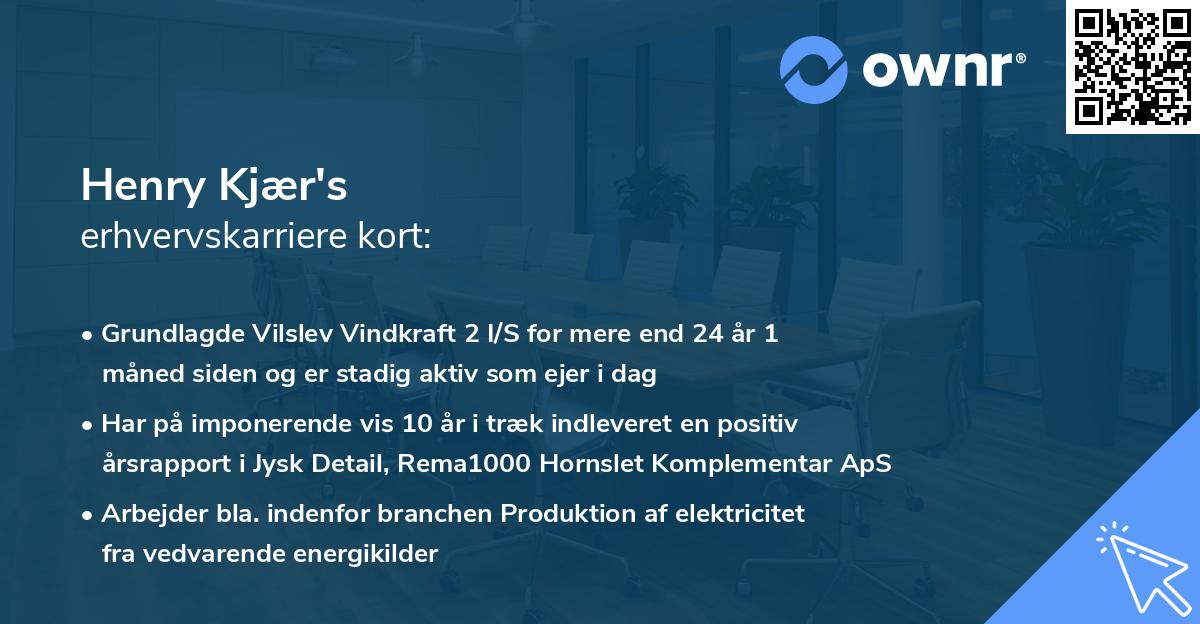 ownr®

Henry Kjær's
erhvervskarriere kort:

• Grundlagde Vilslev Vindkraft 2 I/S for mere end 24 år 1 måned siden og er stadig aktiv som ejer i dag

• Har på imponerende vis 10 år i træk indleveret en positiv årsrapport i Jysk Detail, Rema1000 Hornslet Komplementar ApS

• Arbejder bla. indenfor branchen Produktion af elektricitet fra vedvarende energikilder